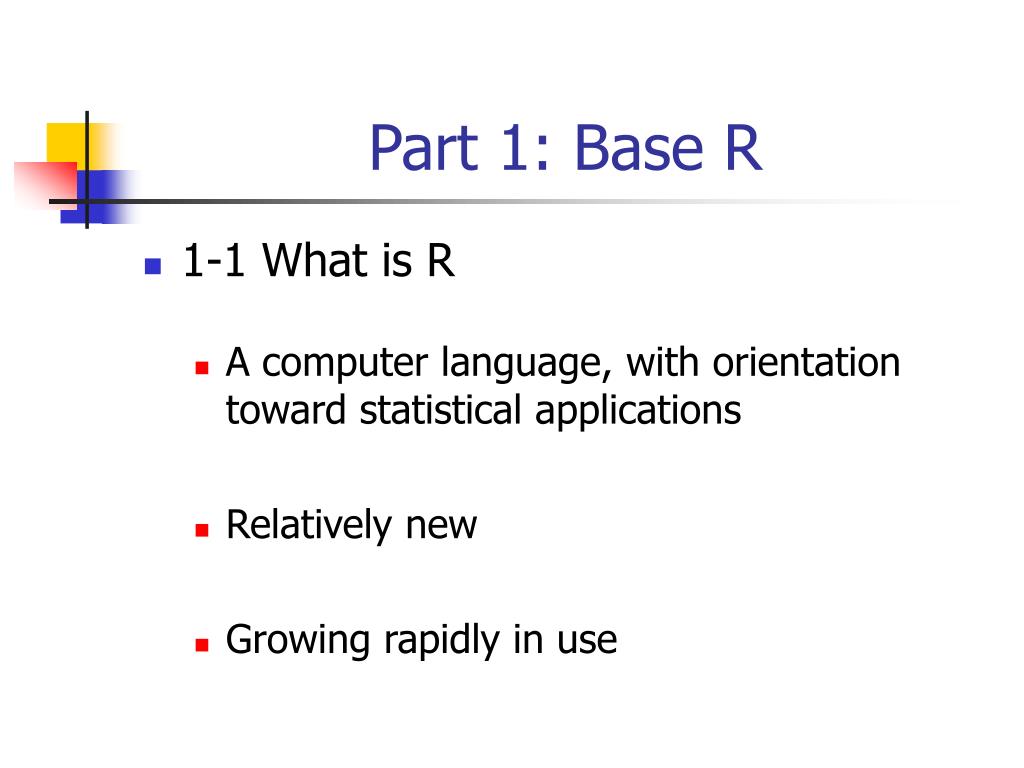 Part 1: Base R

1-1 What is R

A computer language, with orientation toward statistical applications

Relatively new

Growing rapidly in use